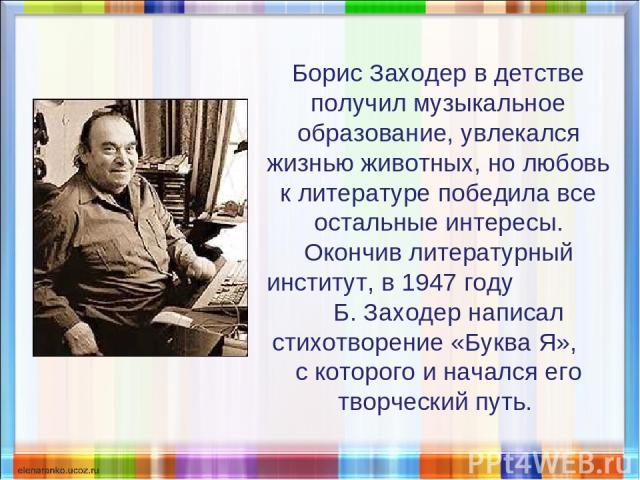 Борис Заходер в детстве получил музыкальное образование, увлекался жизнью животных, но любовь к литературе победила все остальные интересы.

Окончив литературный институт, в 1947 году Б. Заходер написал стихотворение «Буква Я», с которого и начался его творческий путь.

elenaranko.ucoz.ru

PPt4WEB.ru